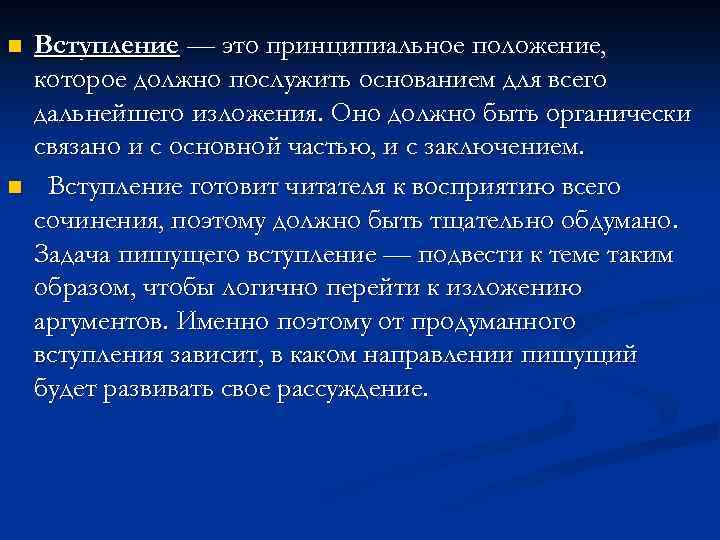 Вступление — это принципиальное положение, которое должно послужить основанием для всего дальнейшего изложения. Оно должно быть органически связано и с основной частью, и с заключением.

Вступление готовит читателя к восприятию всего сочинения, поэтому должно быть тщательно обдумано. Задача пишущего вступление — подвести к теме таким образом, чтобы логично перейти к изложению аргументов. Именно поэтому от продуманного вступления зависит, в каком направлении пишущий будет развивать свое рассуждение.